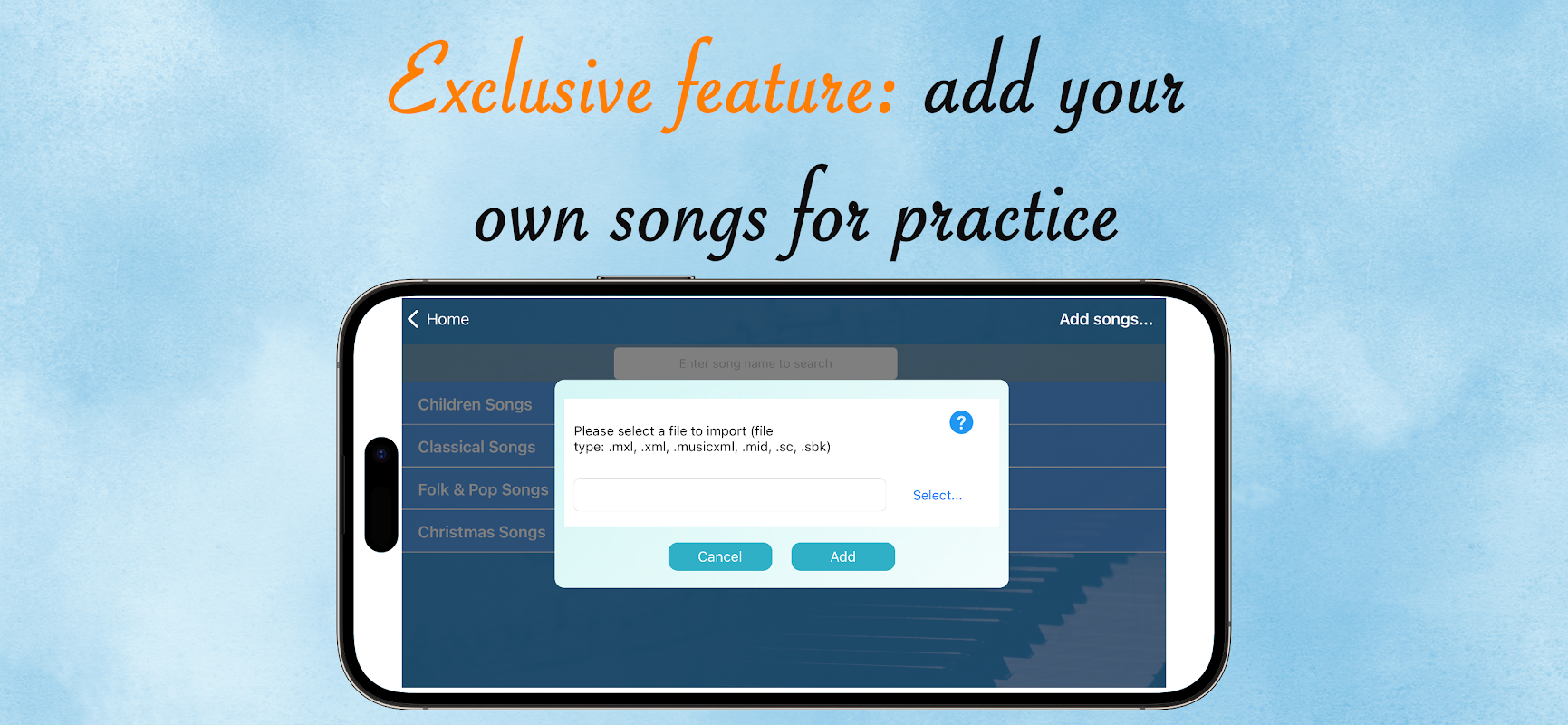 Exclusive feature: add your own songs for practice

Home

Add songs...

Enter song name to search

Children Songs

Classical Songs

Folk & Pop Songs

Christmas Songs

Please select a file to import (file type: .mxl, .xml, .musicxml, .mid, .sc, .sbk)

?

Select...

Cancel

Add